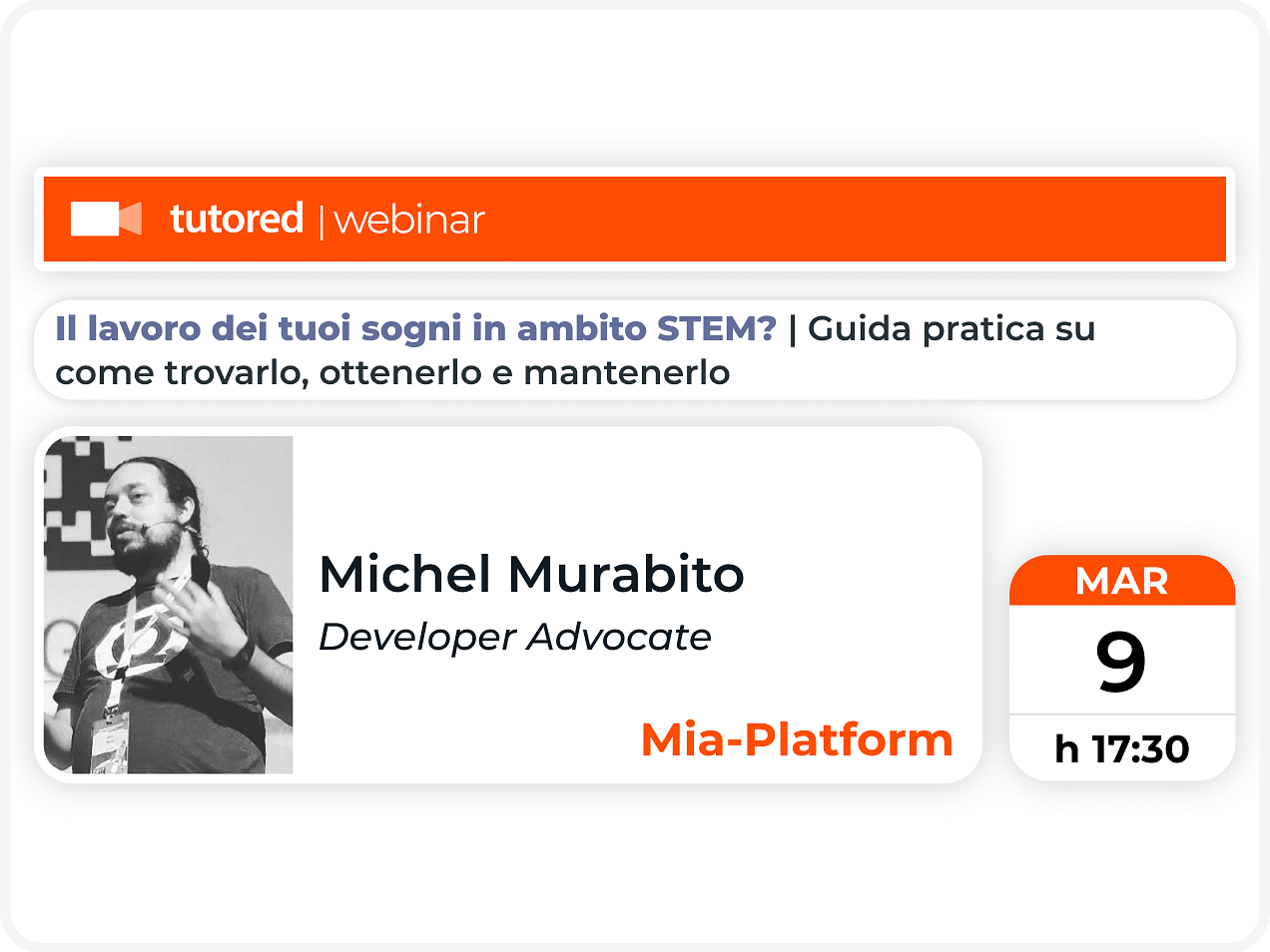 tutored | webinar

Il lavoro dei tuoi sogni in ambito STEM? | Guida pratica su come trovarlo, ottenerlo e mantenerlo

Michel Murabito
Developer Advocate

Mia-Platform

MAR
9
h 17:30